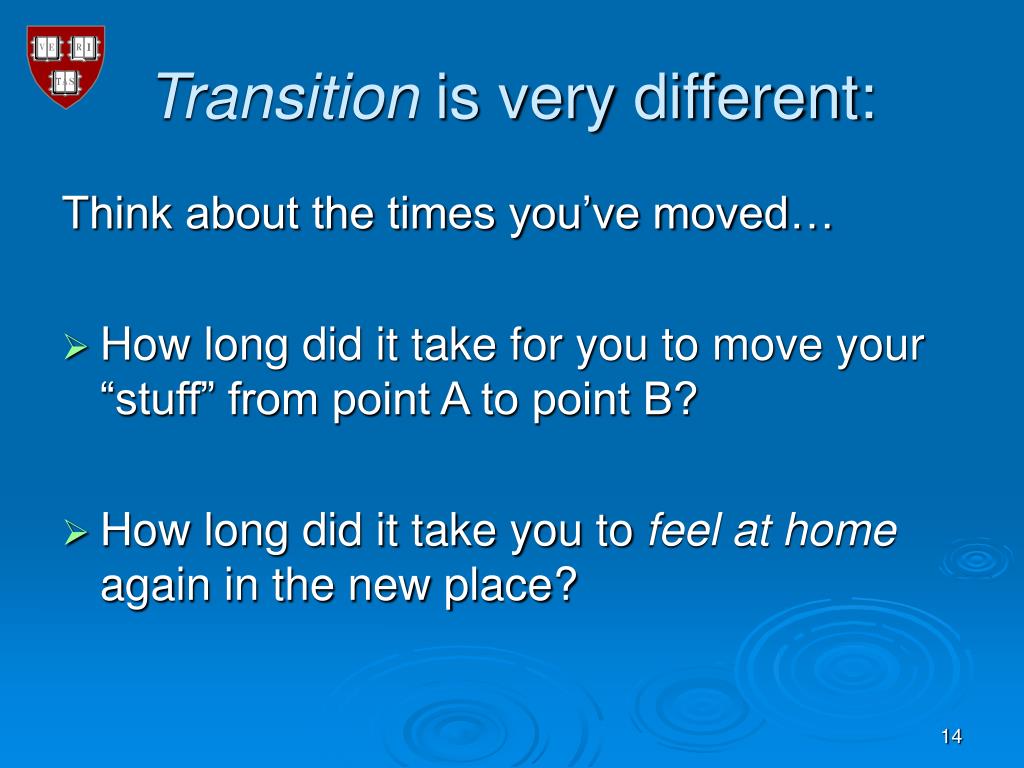 VE RI TAS

Transition is very different:

Think about the times you've moved…

➢ How long did it take for you to move your "stuff" from point A to point B?

➢ How long did it take you to feel at home again in the new place?

14